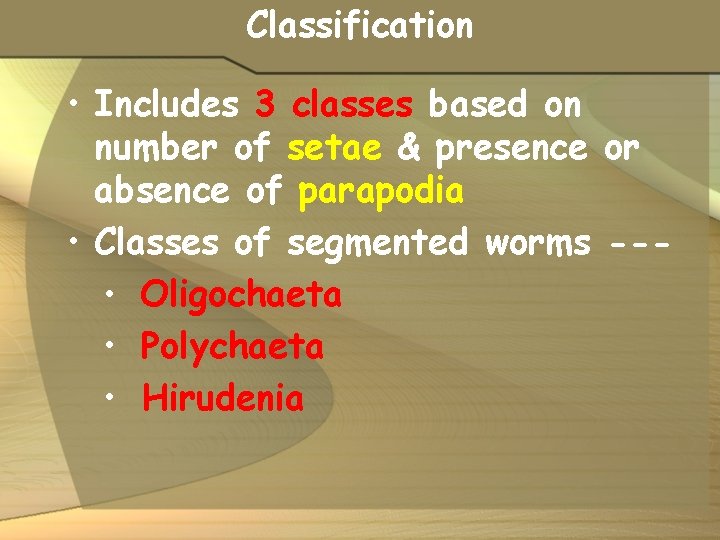 Classification

• Includes 3 classes based on number of setae & presence or absence of parapodia
• Classes of segmented worms ---
• Oligochaeta
• Polychaeta
• Hirudenia